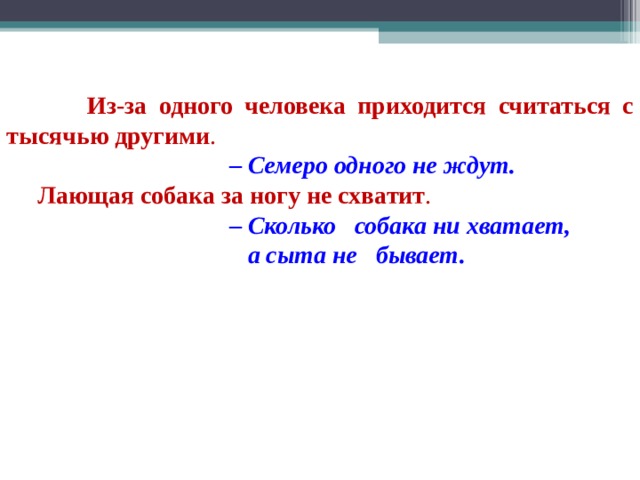 Из-за одного человека приходится считаться с тысячью другими.

– Семеро одного не ждут.

Лающая собака за ногу не схватит.

– Сколько собака ни хватает, а сыта не бывает.